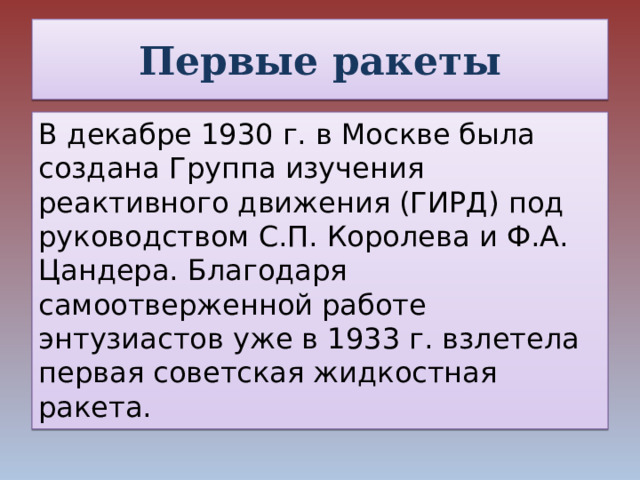 Первые ракеты

В декабре 1930 г. в Москве была создана Группа изучения реактивного движения (ГИРД) под руководством С.П. Королева и Ф.А. Цандера. Благодаря самоотверженной работе энтузиастов уже в 1933 г. взлетела первая советская жидкостная ракета.